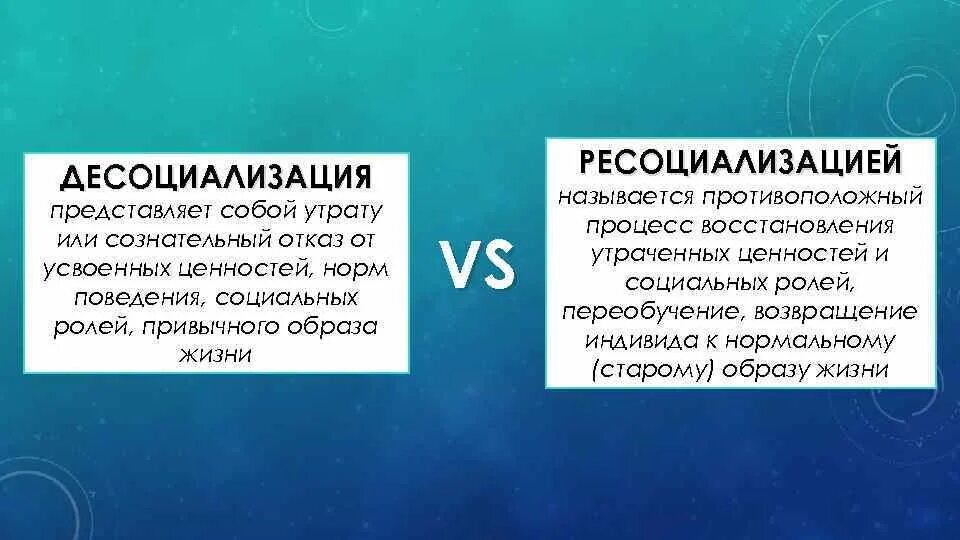 ДЕСОЦИАЛИЗАЦИЯ
представляет собой утрату или сознательный отказ от усвоенных ценностей, норм поведения, социальных ролей, привычного образа жизни

VS

РЕСОЦИАЛИЗАЦИЕЙ
называется противоположный процесс восстановления утраченных ценностей и социальных ролей, переобучение, возвращение индивида к нормальному (старому) образу жизни